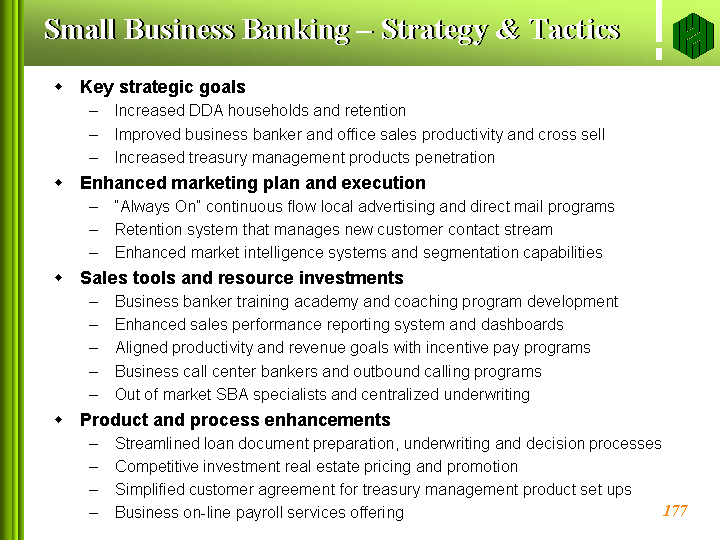 Small Business Banking – Strategy & Tactics

- Key strategic goals
  – Increased DDA households and retention
  – Improved business banker and office sales productivity and cross sell
  – Increased treasury management products penetration
- Enhanced marketing plan and execution
  – "Always On" continuous flow local advertising and direct mail programs
  – Retention system that manages new customer contact stream
  – Enhanced market intelligence systems and segmentation capabilities
- Sales tools and resource investments
  – Business banker training academy and coaching program development
  – Enhanced sales performance reporting system and dashboards
  – Aligned productivity and revenue goals with incentive pay programs
  – Business call center bankers and outbound calling programs
  – Out of market SBA specialists and centralized underwriting
- Product and process enhancements
  – Streamlined loan document preparation, underwriting and decision processes
  – Competitive investment real estate pricing and promotion
  – Simplified customer agreement for treasury management product set ups
  – Business on-line payroll services offering

177